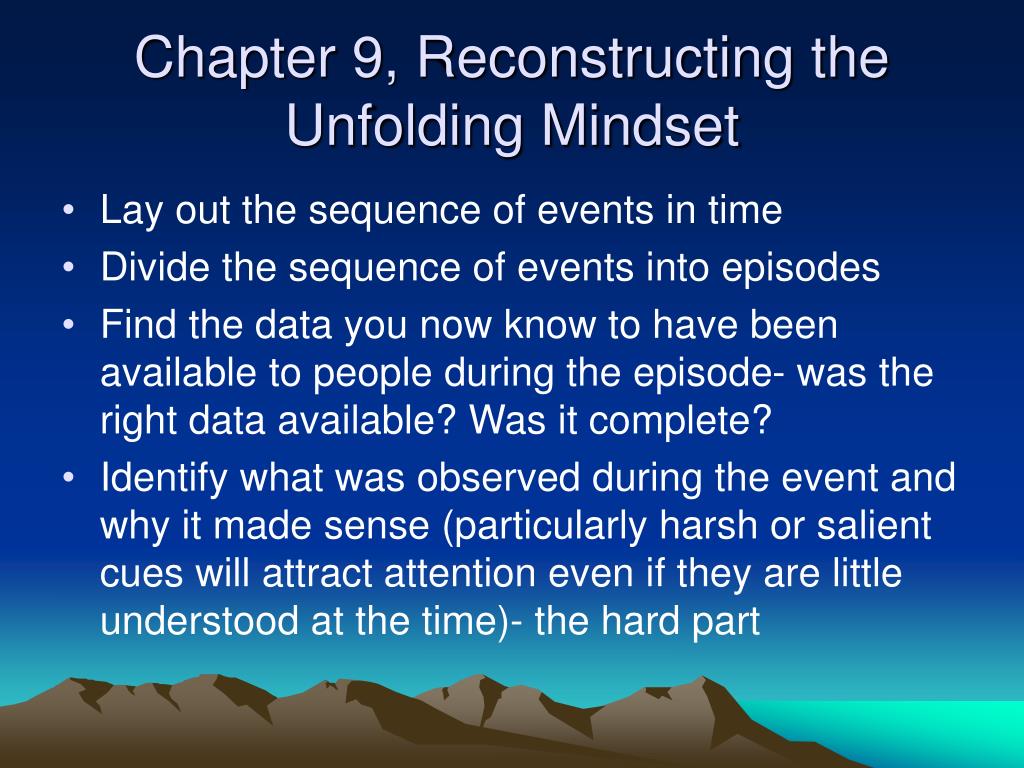 Chapter 9, Reconstructing the Unfolding Mindset

• Lay out the sequence of events in time
• Divide the sequence of events into episodes
• Find the data you now know to have been available to people during the episode- was the right data available? Was it complete?
• Identify what was observed during the event and why it made sense (particularly harsh or salient cues will attract attention even if they are little understood at the time)- the hard part